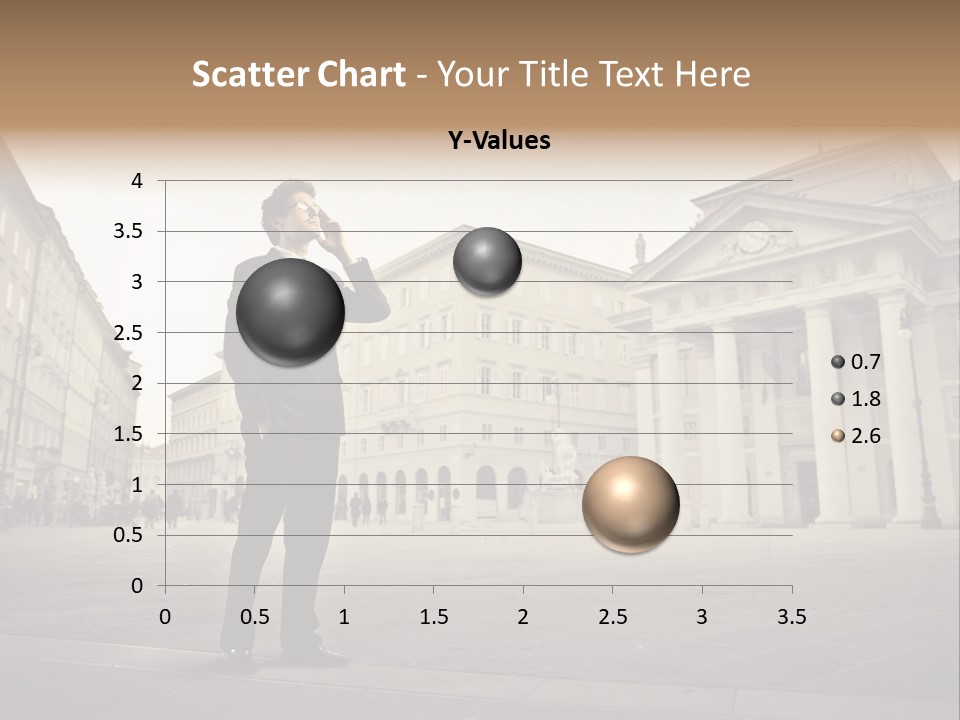 Scatter Chart - Your Title Text Here

Y-Values

4
3.5
3
2.5
2
1.5
1
0.5
0

0 0.5 1 1.5 2 2.5 3 3.5

0.7
1.8
2.6